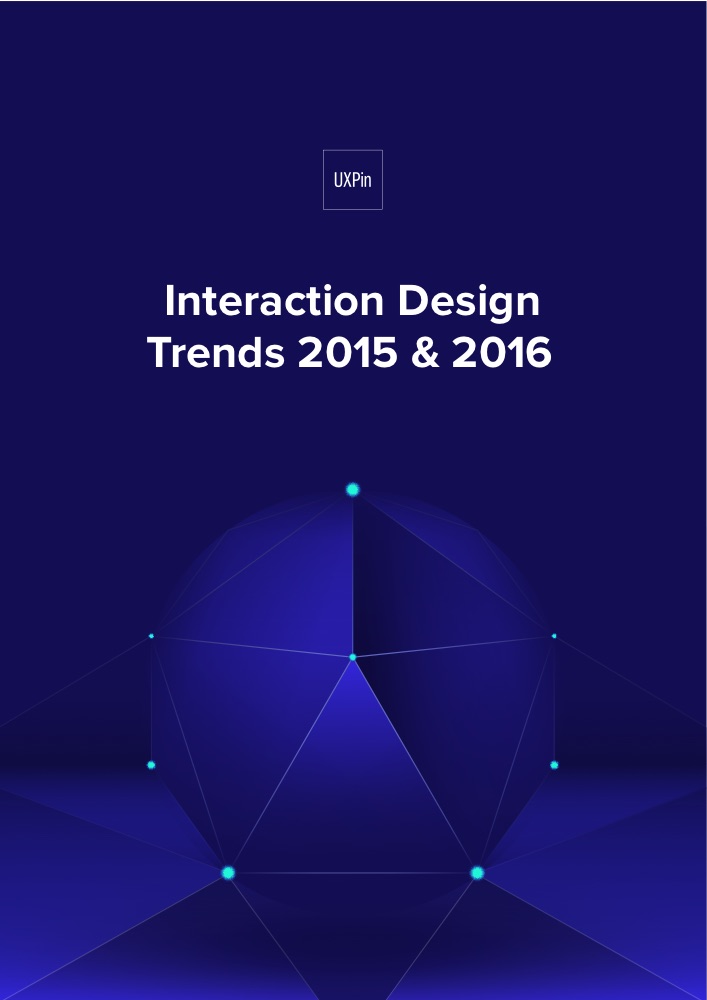 UXPin

Interaction Design
Trends 2015 & 2016